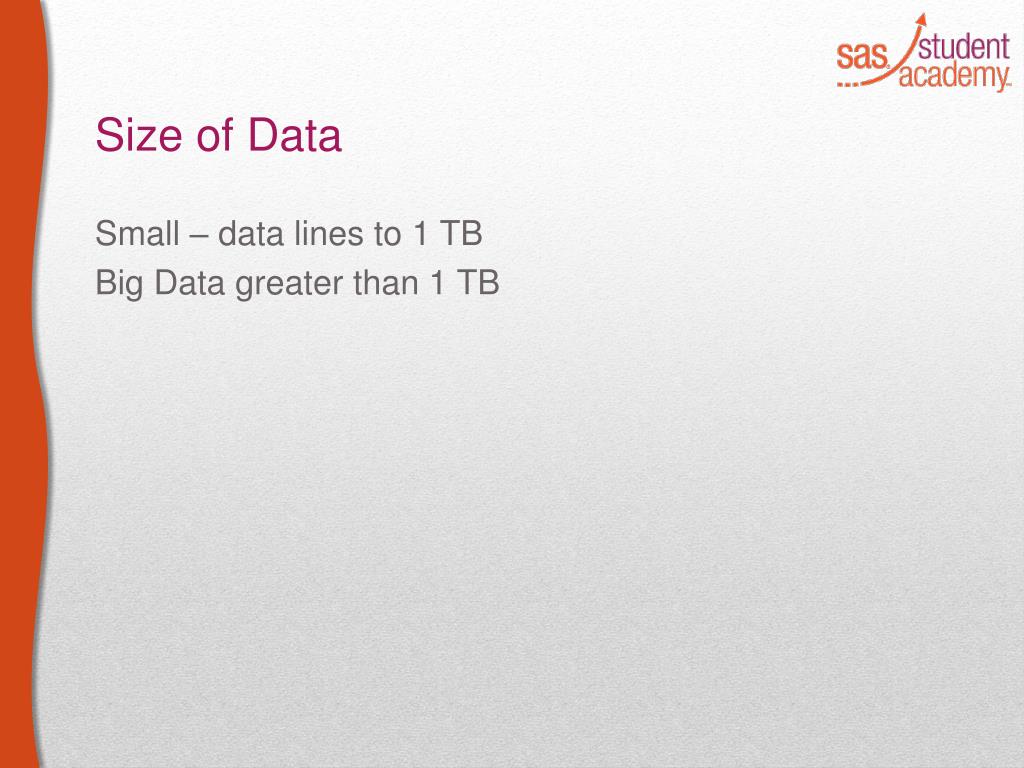 sas student academy

Size of Data

Small – data lines to 1 TB
Big Data greater than 1 TB